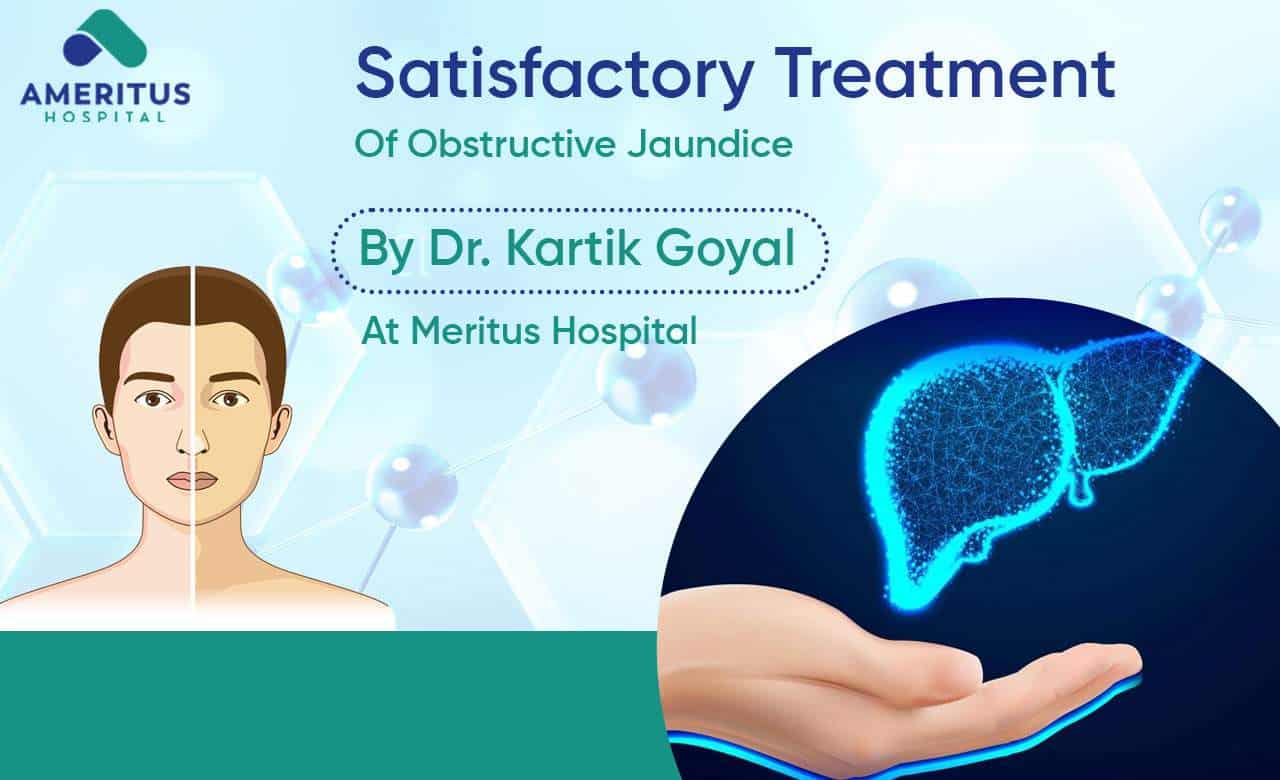 AMERITUS
HOSPITAL

Satisfactory Treatment
Of Obstructive Jaundice

By Dr. Kartik Goyal

At Meritus Hospital